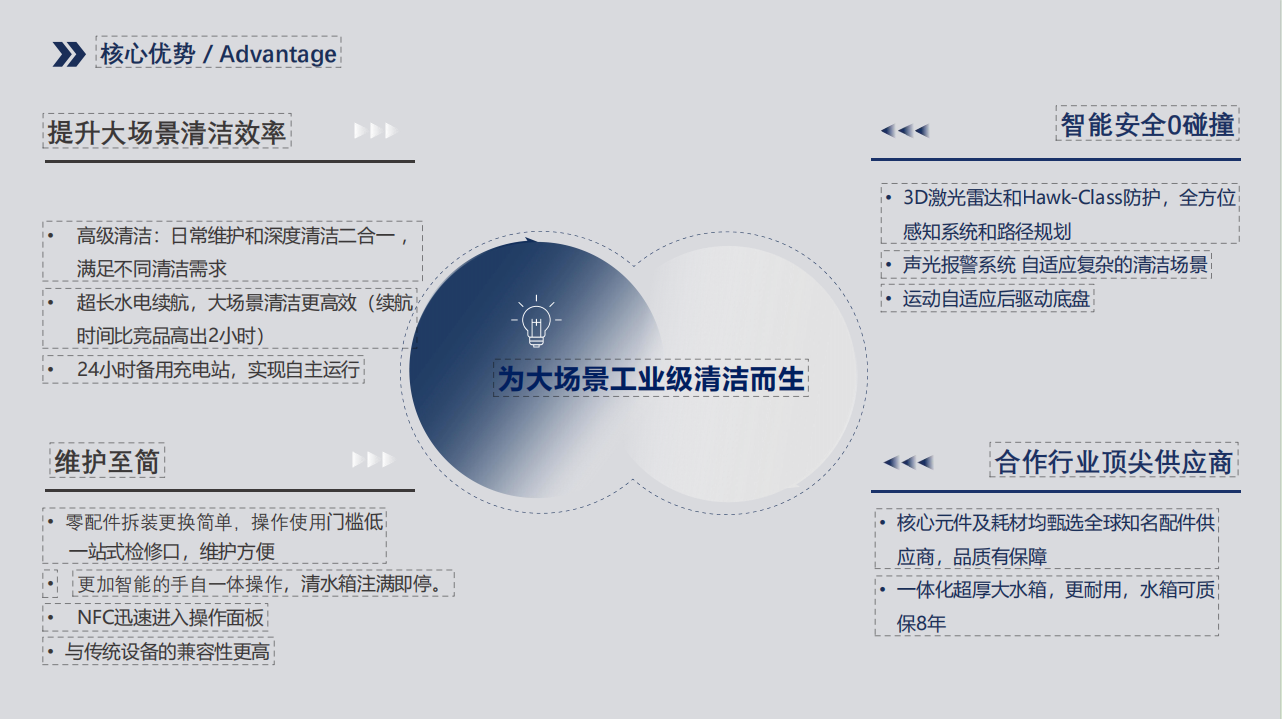 核心优势 / Advantage

提升大场景清洁效率

• 高级清洁：日常维护和深度清洁二合一，满足不同清洁需求
• 超长水电续航，大场景清洁更高效（续航时间比竞品高出2小时）
• 24小时备用充电站，实现自主运行

维护至简

• 零配件拆装更换简单，操作使用门槛低 一站式检修口，维护方便
• 更加智能的手自一体操作，清水箱注满即停。
• NFC迅速进入操作面板
• 与传统设备的兼容性更高

为大场景工业级清洁而生

智能安全0碰撞

• 3D激光雷达和Hawk-Class防护，全方位感知系统和路径规划
• 声光报警系统 自适应复杂的清洁场景
• 运动自适应后驱动底盘

合作行业顶尖供应商

• 核心元件及耗材均甄选全球知名配件供应商，品质有保障
• 一体化超厚大水箱，更耐用，水箱可质保8年